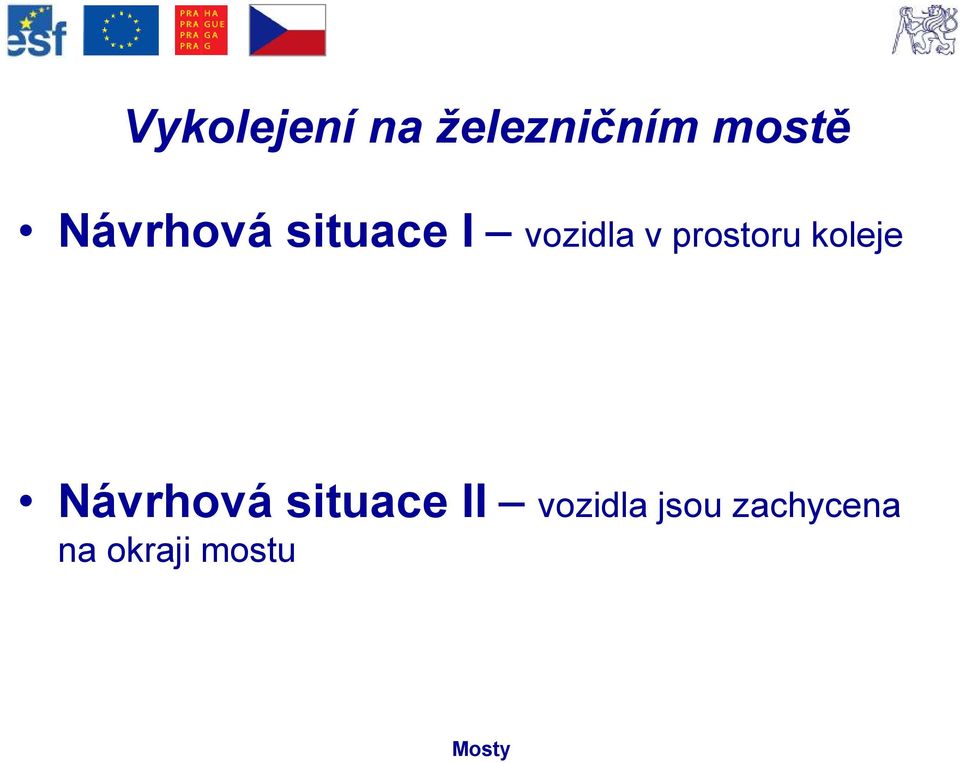 esf

PRA HA
PRA GUE
PRA GA
PRA G

Vykolejení na železničním mostě

• Návrhová situace I – vozidla v prostoru koleje

• Návrhová situace II – vozidla jsou zachycena na okraji mostu

Mosty